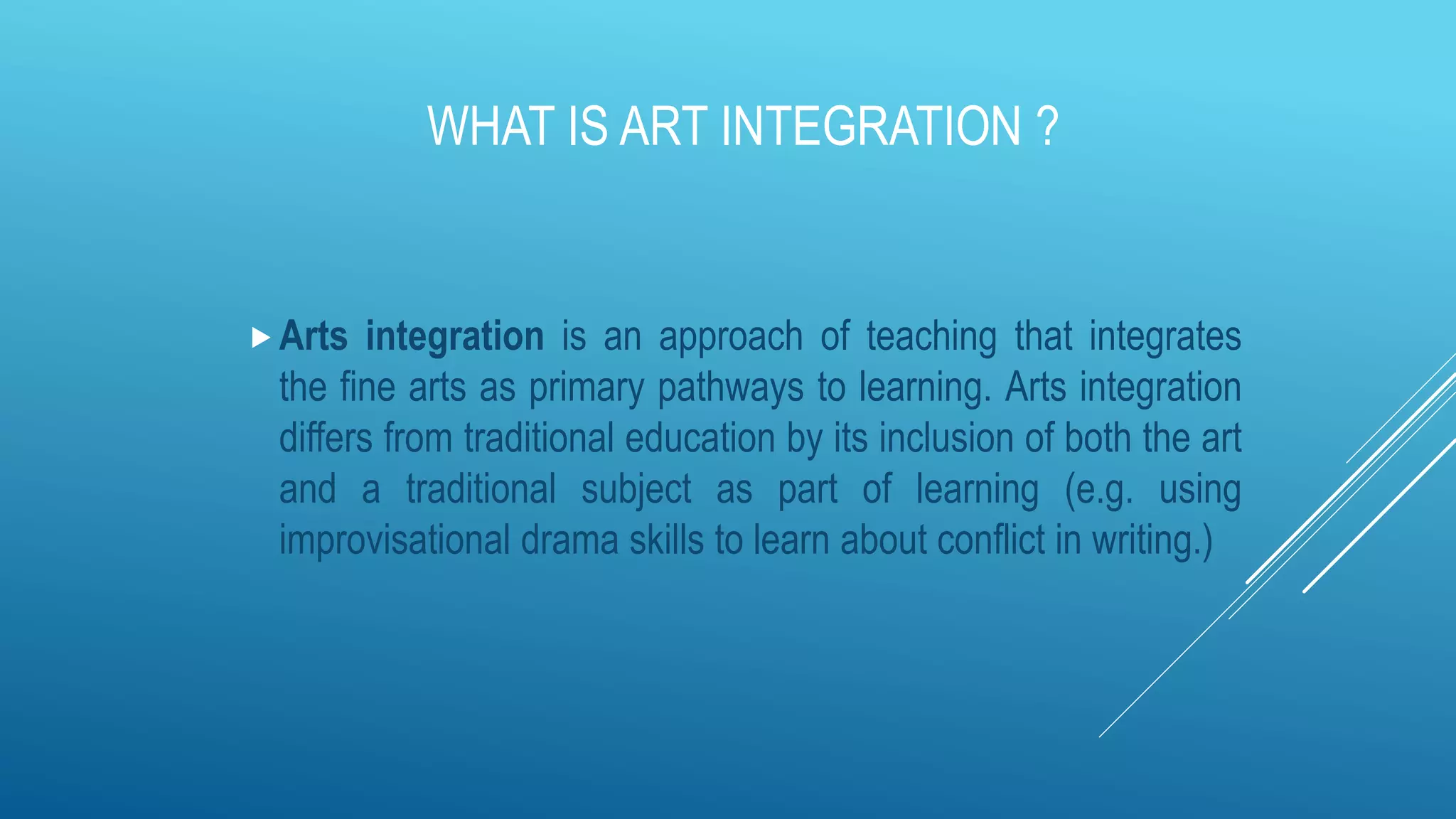 WHAT IS ART INTEGRATION ?

Arts integration is an approach of teaching that integrates the fine arts as primary pathways to learning. Arts integration differs from traditional education by its inclusion of both the art and a traditional subject as part of learning (e.g. using improvisational drama skills to learn about conflict in writing.)